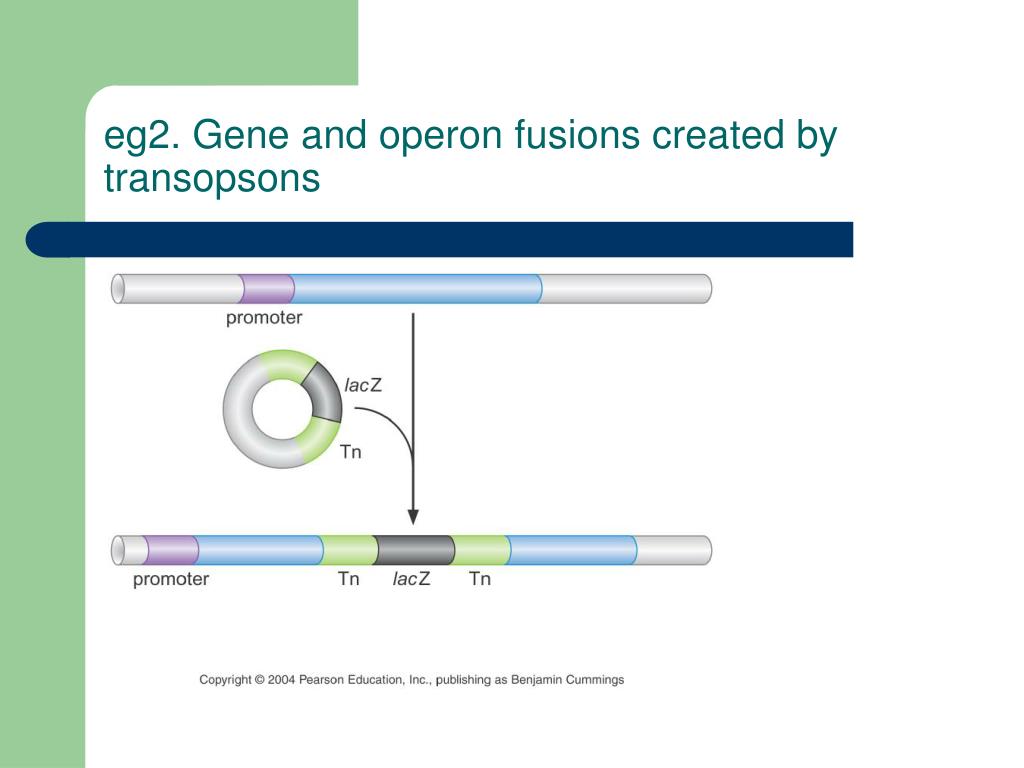 eg2. Gene and operon fusions created by transopsons

promoter

lacZ

Tn

promoter

Tn

lacZ

Tn

Copyright © 2004 Pearson Education, Inc., publishing as Benjamin Cummings